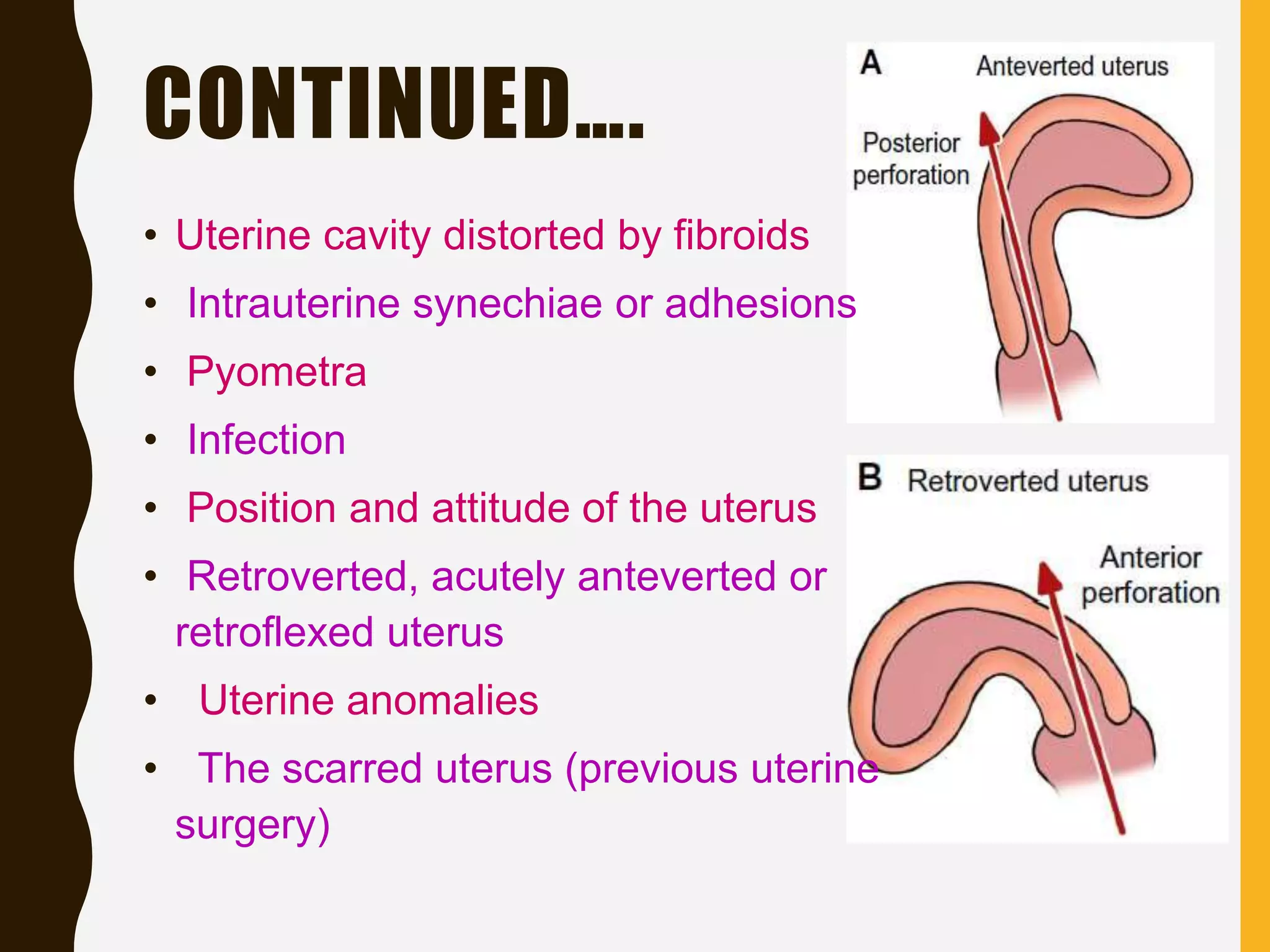 CONTINUED….

• Uterine cavity distorted by fibroids
• Intrauterine synechiae or adhesions
• Pyometra
• Infection
• Position and attitude of the uterus
• Retroverted, acutely anteverted or retroflexed uterus
• Uterine anomalies
• The scarred uterus (previous uterine surgery)

A Anteverted uterus
Posterior perforation

B Retroverted uterus
Anterior perforation